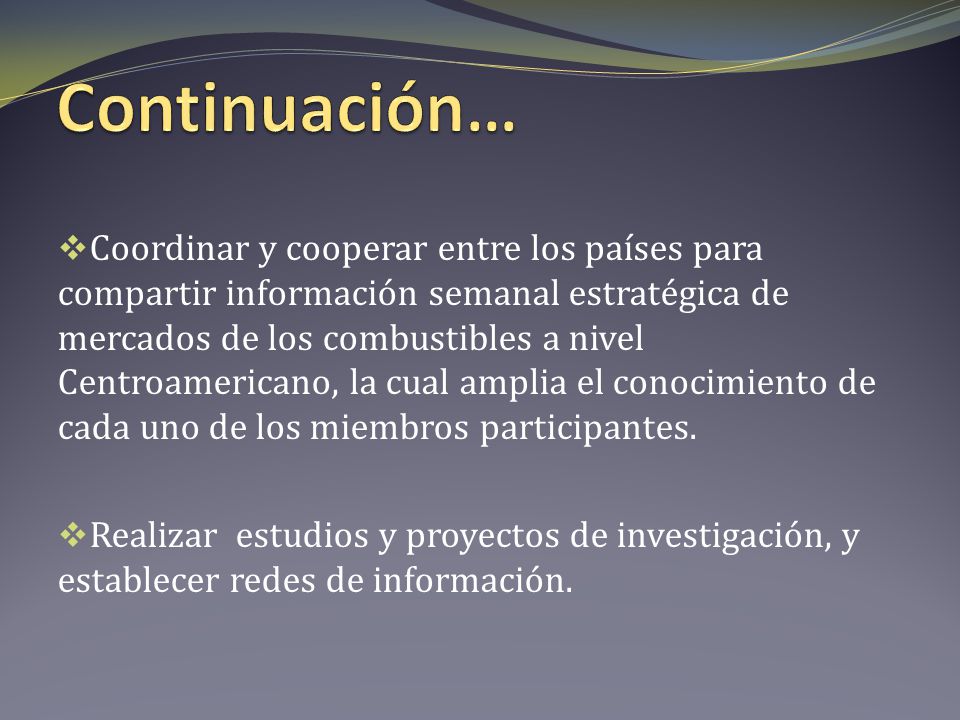 Continuación…

❖Coordinar y cooperar entre los países para compartir información semanal estratégica de mercados de los combustibles a nivel Centroamericano, la cual amplia el conocimiento de cada uno de los miembros participantes.

❖Realizar estudios y proyectos de investigación, y establecer redes de información.